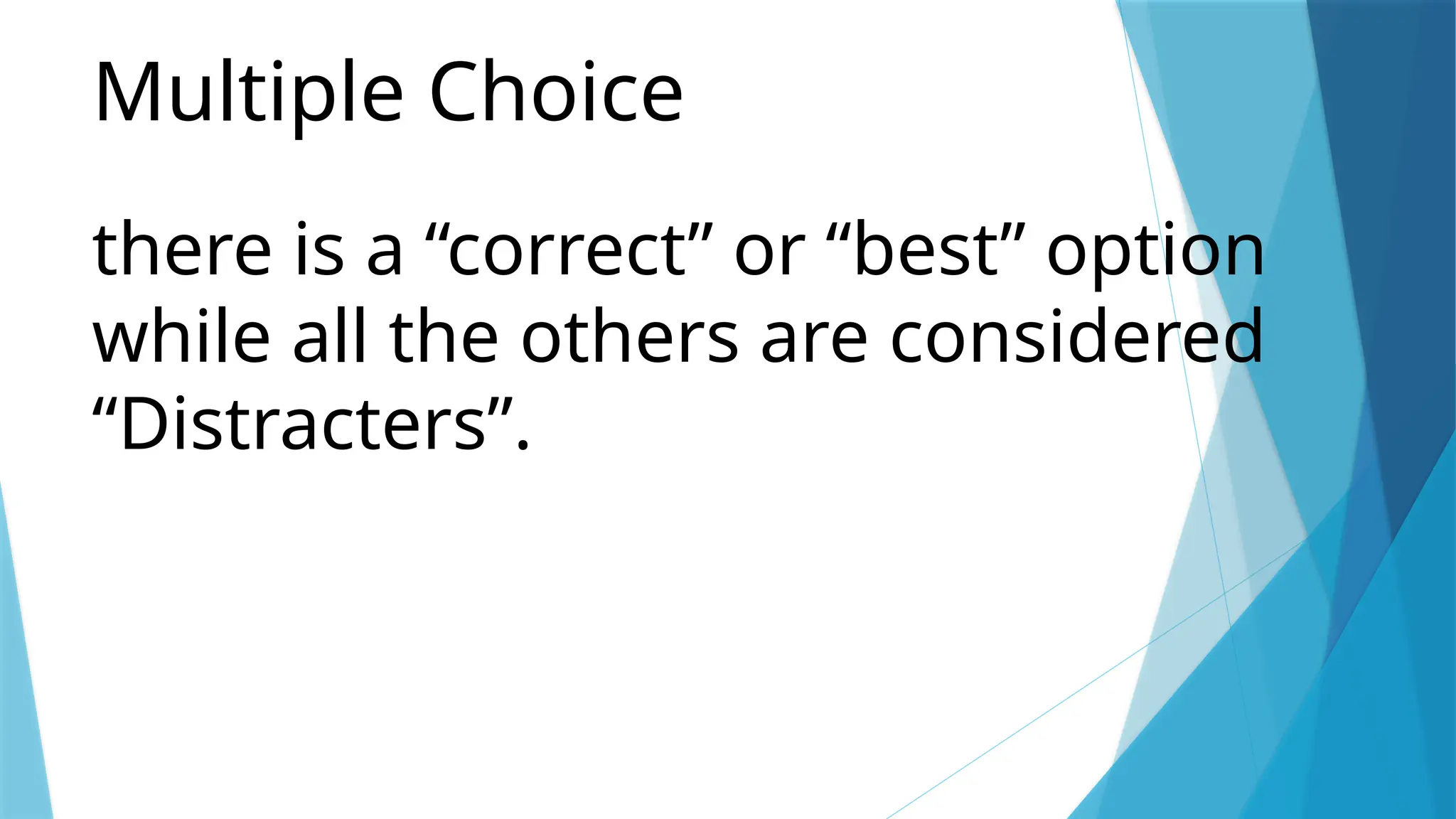 Multiple Choice

there is a “correct” or “best” option while all the others are considered “Distracters”.